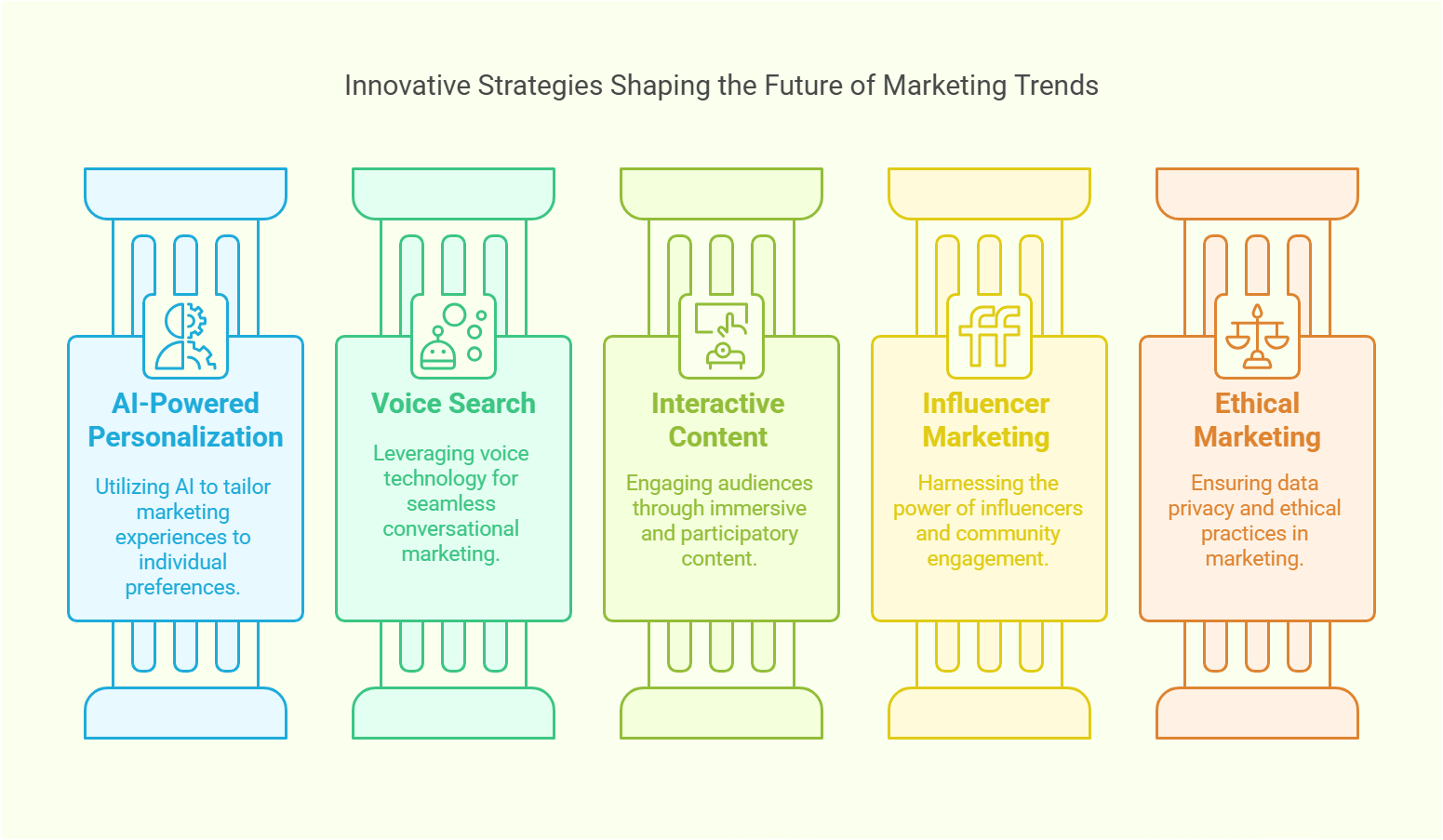 Innovative Strategies Shaping the Future of Marketing Trends

AI-Powered Personalization

Utilizing AI to tailor marketing experiences to individual preferences.

Voice Search

Leveraging voice technology for seamless conversational marketing.

Interactive Content

Engaging audiences through immersive and participatory content.

Influencer Marketing

Harnessing the power of influencers and community engagement.

Ethical Marketing

Ensuring data privacy and ethical practices in marketing.